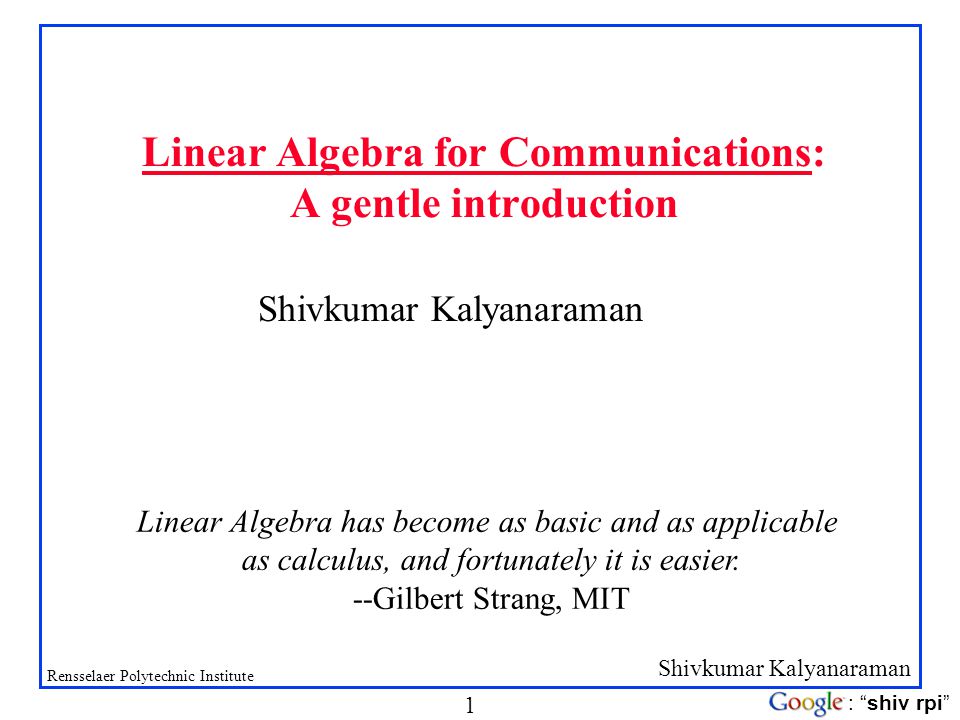 Linear Algebra for Communications: A gentle introduction

Shivkumar Kalyanaraman

Linear Algebra has become as basic and as applicable as calculus, and fortunately it is easier.
--Gilbert Strang, MIT

Rensselaer Polytechnic Institute

Shivkumar Kalyanaraman

1

Google : "shiv rpi"